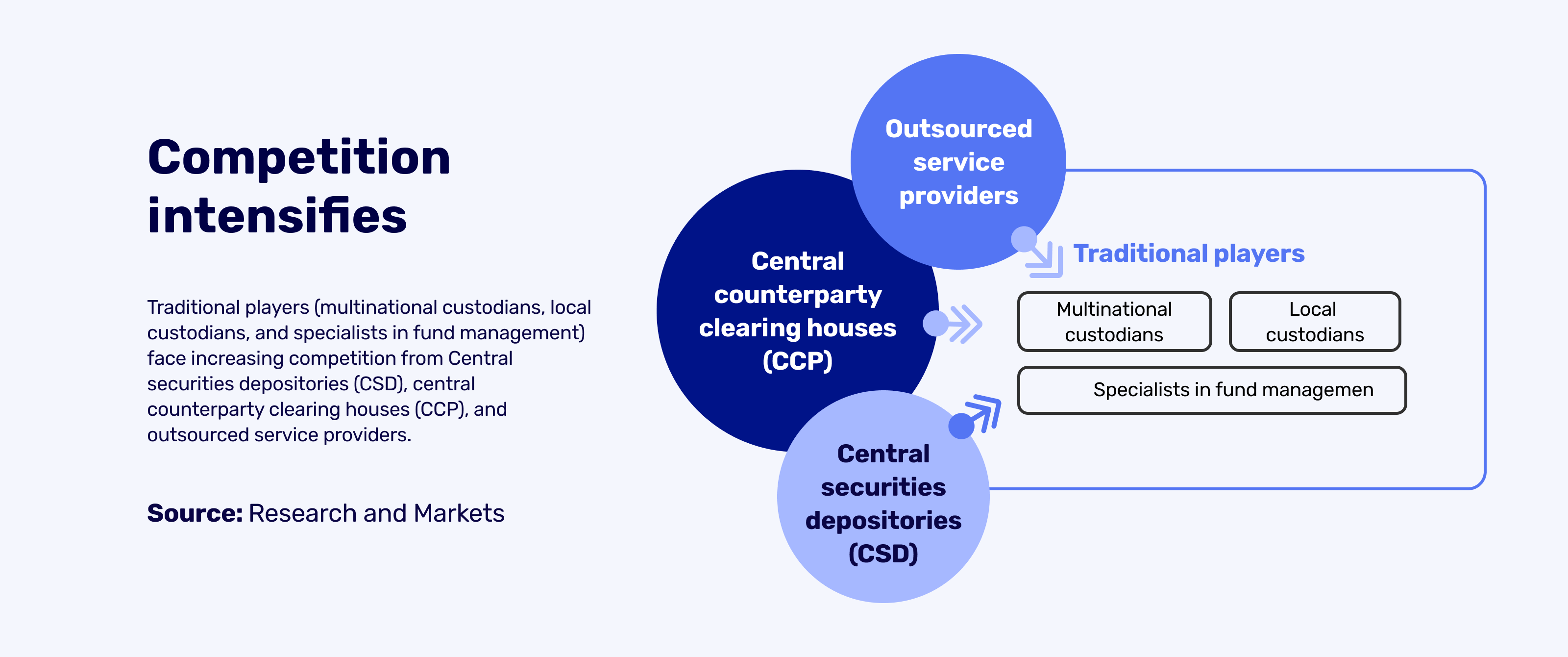 Competition intensifies

Traditional players (multinational custodians, local custodians, and specialists in fund management) face increasing competition from Central securities depositories (CSD), central counterparty clearing houses (CCP), and outsourced service providers.

Source: Research and Markets

Outsourced service providers

Central counterparty clearing houses (CCP)

Central securities depositories (CSD)

Traditional players

Multinational custodians

Local custodians

Specialists in fund managemen